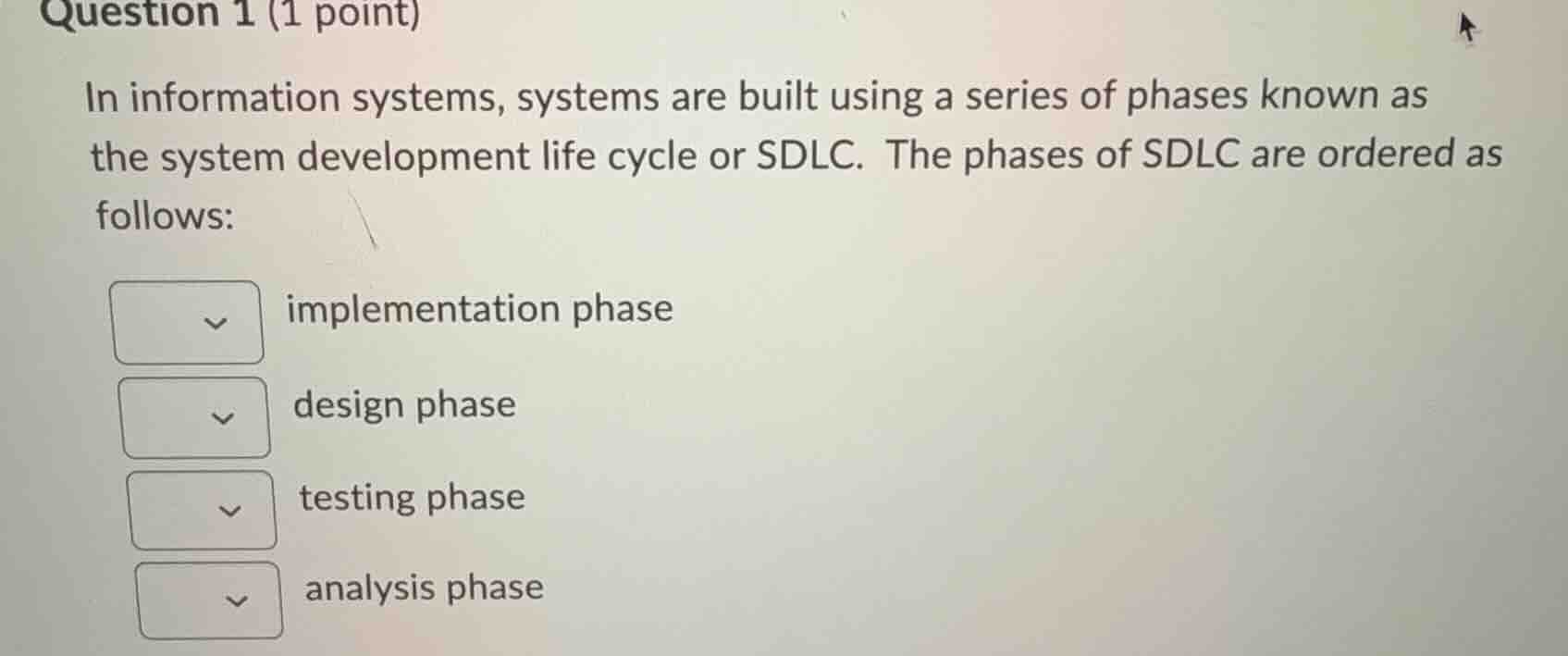 Question 1 (1 point)

In information systems, systems are built using a series of phases known as the system development life cycle or SDLC. The phases of SDLC are ordered as follows:

implementation phase

design phase

testing phase

analysis phase